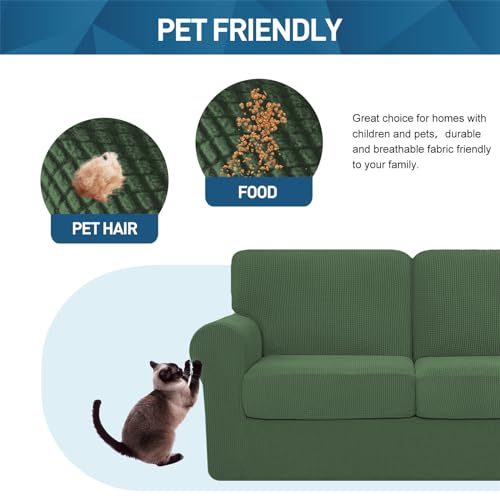 PET FRIENDLY

PET HAIR

FOOD

Great choice for homes with children and pets, durable and breathable fabric friendly to your family.